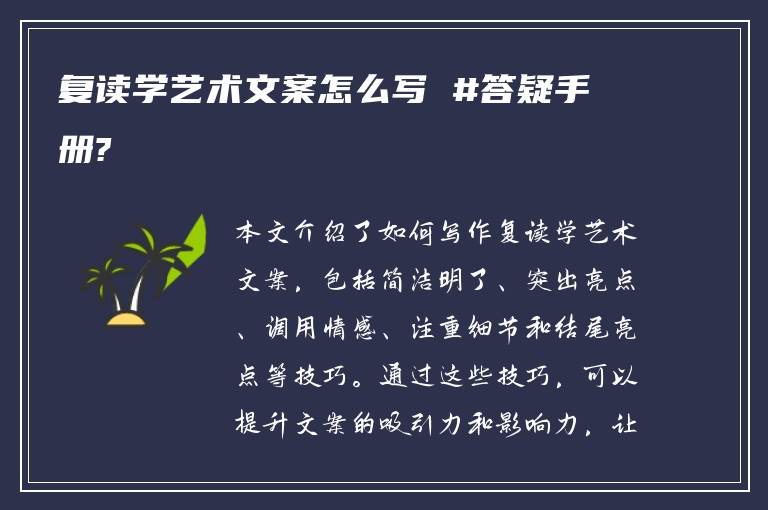 复读学艺术文案怎么写 #答疑手册?

本文介绍了如何写作复读学艺术文案，包括简洁明了、突出亮点、调用情感、注重细节和结尾亮点等技巧。通过这些技巧，可以提升文案的吸引力和影响力，让